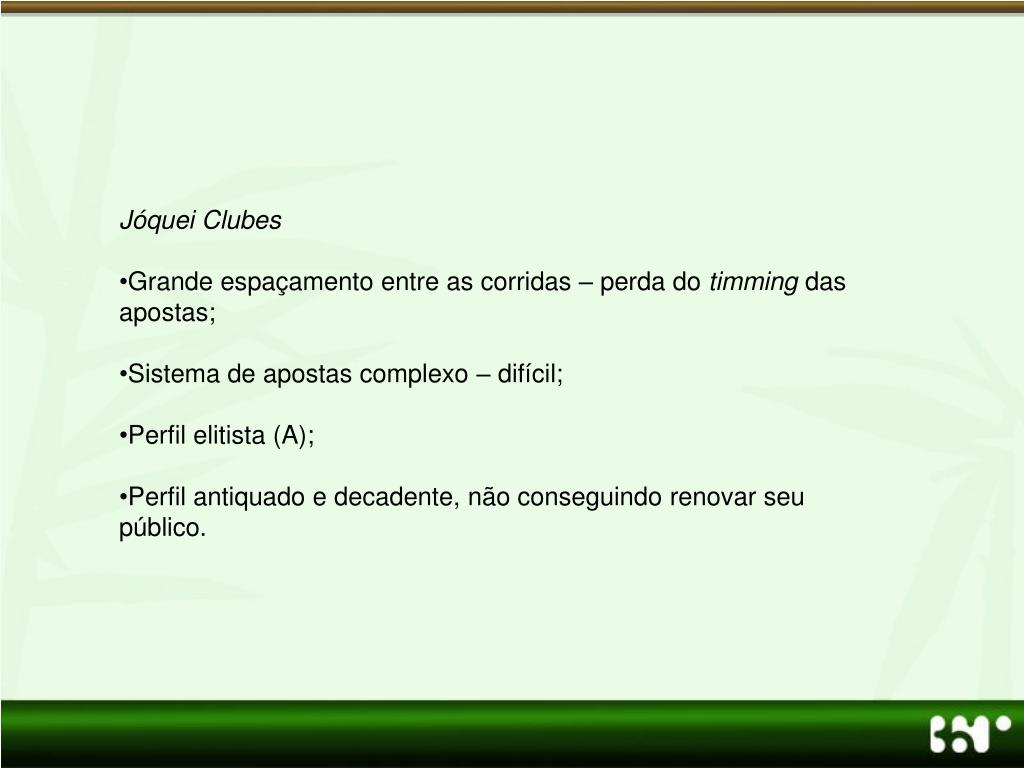 Jóquei Clubes

•Grande espaçamento entre as corridas – perda do timming das apostas;

•Sistema de apostas complexo – difícil;

•Perfil elitista (A);

•Perfil antiquado e decadente, não conseguindo renovar seu público.